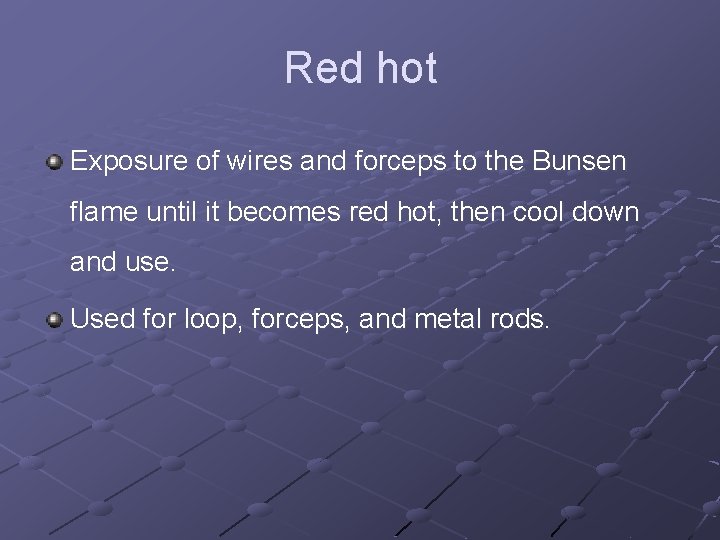 Red hot

Exposure of wires and forceps to the Bunsen flame until it becomes red hot, then cool down and use.

Used for loop, forceps, and metal rods.